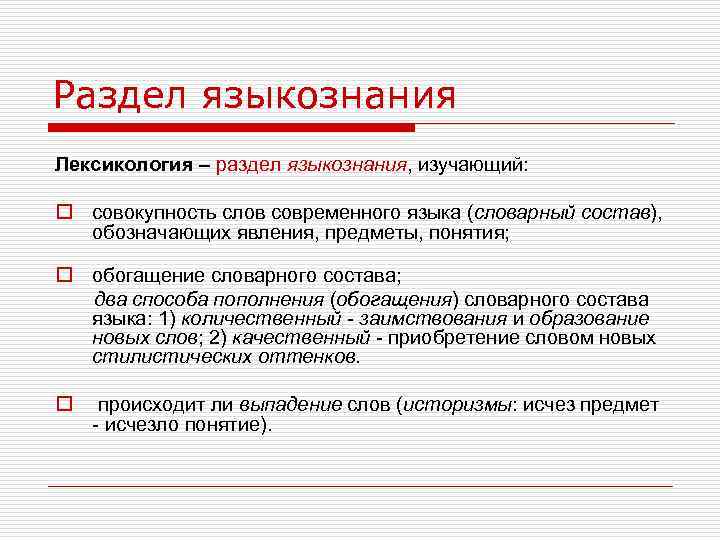 Раздел языкознания

Лексикология – раздел языкознания, изучающий:

совокупность слов современного языка (словарный состав), обозначающих явления, предметы, понятия;

обогащение словарного состава;
два способа пополнения (обогащения) словарного состава языка: 1) количественный - заимствования и образование новых слов; 2) качественный - приобретение словом новых стилистических оттенков.

происходит ли выпадение слов (историзмы: исчез предмет - исчезло понятие).